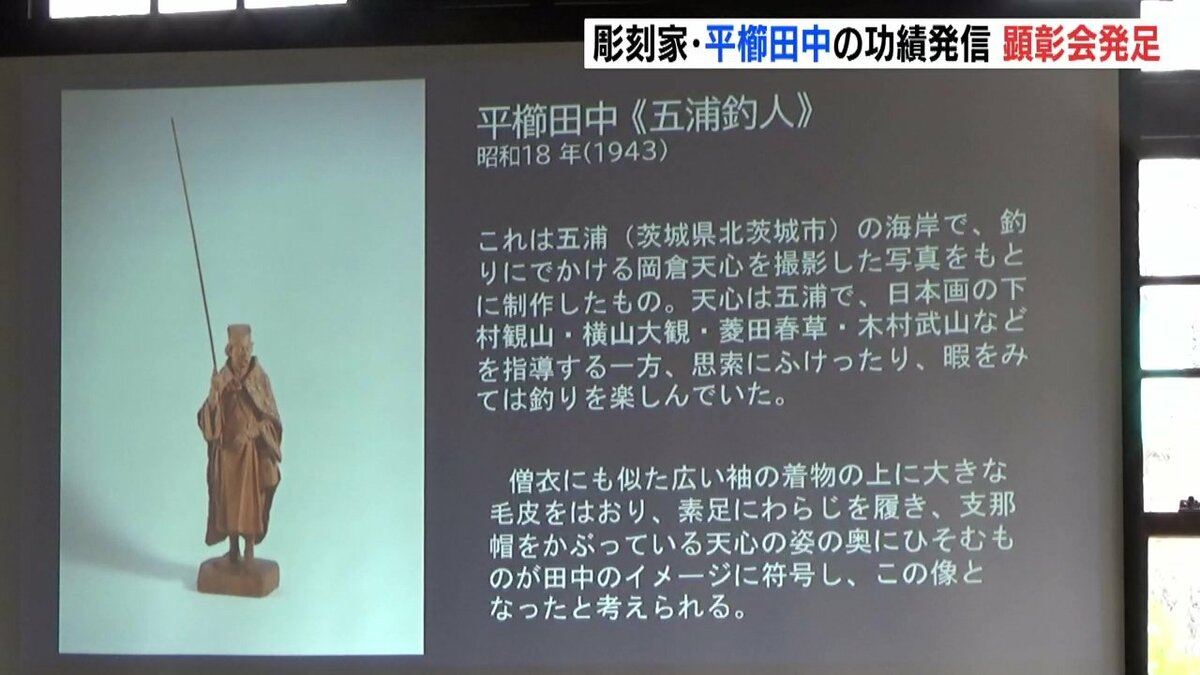 彫刻家・平櫛田中の功績発信 顕彰会発足

平櫛田中《五浦釣人》
昭和18 年(1943)

これは五浦（茨城県北茨城市）の海岸で、釣りにでかける岡倉天心を撮影した写真をもとに制作したもの。天心は五浦で、日本画の下村観山・横山大観・菱田春草・木村武山などを指導する一方、思索にふけったり、暇をみては釣りを楽しんでいた。

僧衣にも似た広い袖の着物の上に大きな毛皮をはおり、素足にわらじを履き、支那帽をかぶっている天心の姿の奥にひそむものが田中のイメージに符号し、この像となったと考えられる。